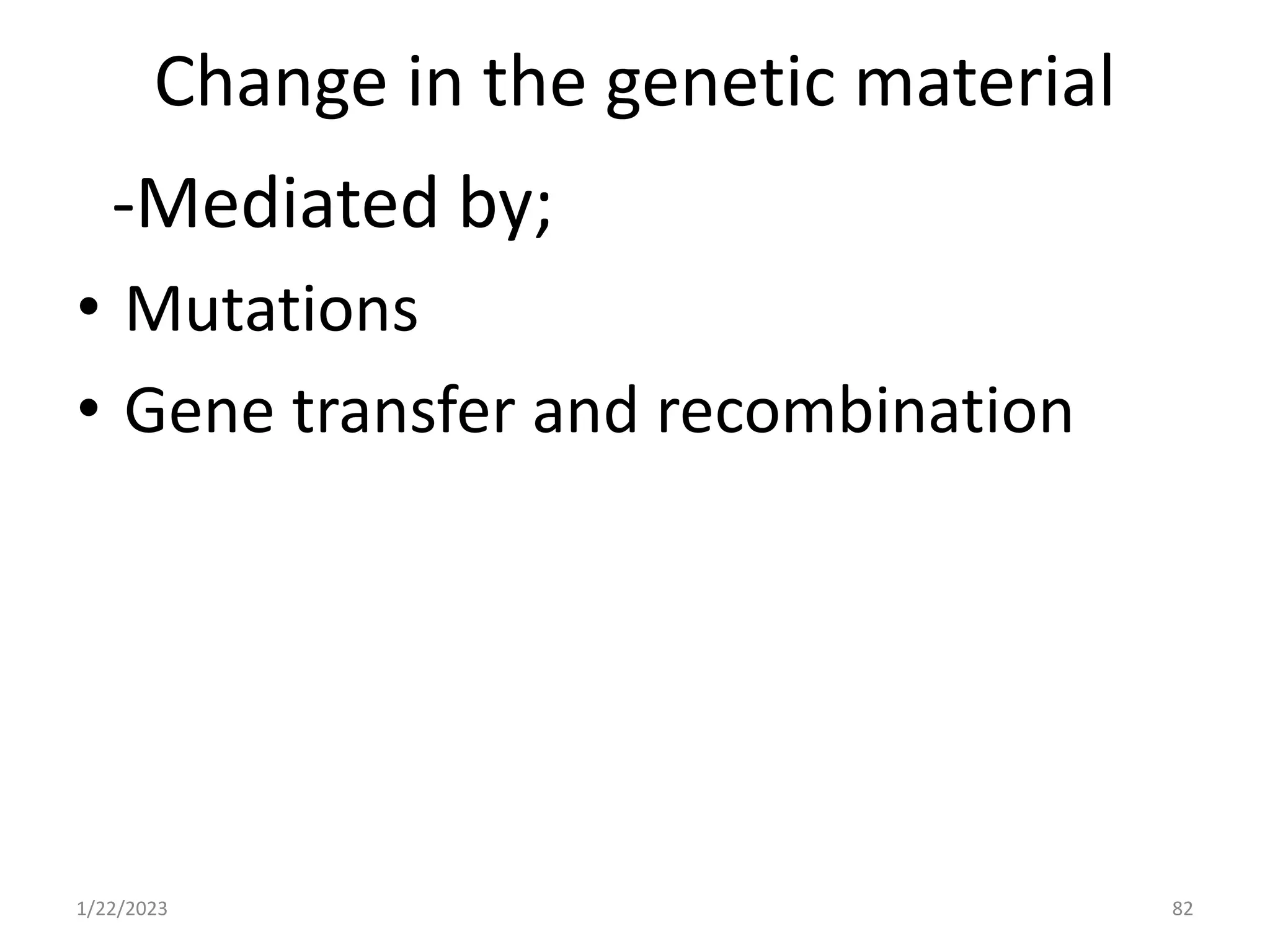 Change in the genetic material

-Mediated by;

• Mutations
• Gene transfer and recombination

1/22/2023

82